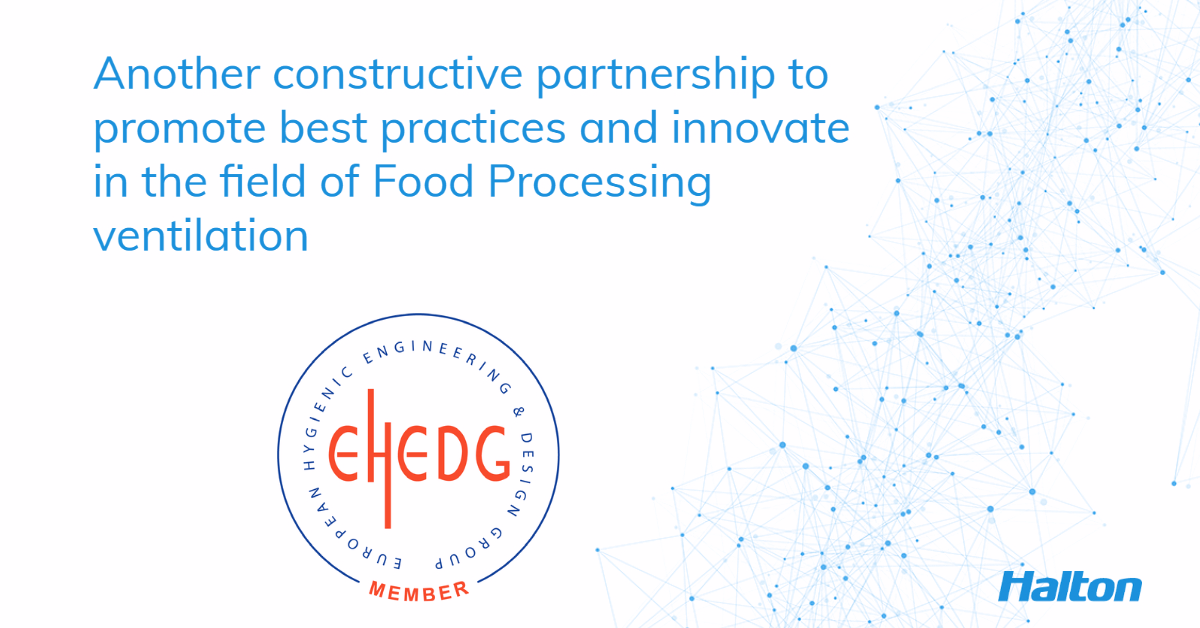 Another constructive partnership to promote best practices and innovate in the field of Food Processing ventilation

EUROPEAN HYGIENIC ENGINEERING & DESIGN GROUP

EHEDG

MEMBER

Halton